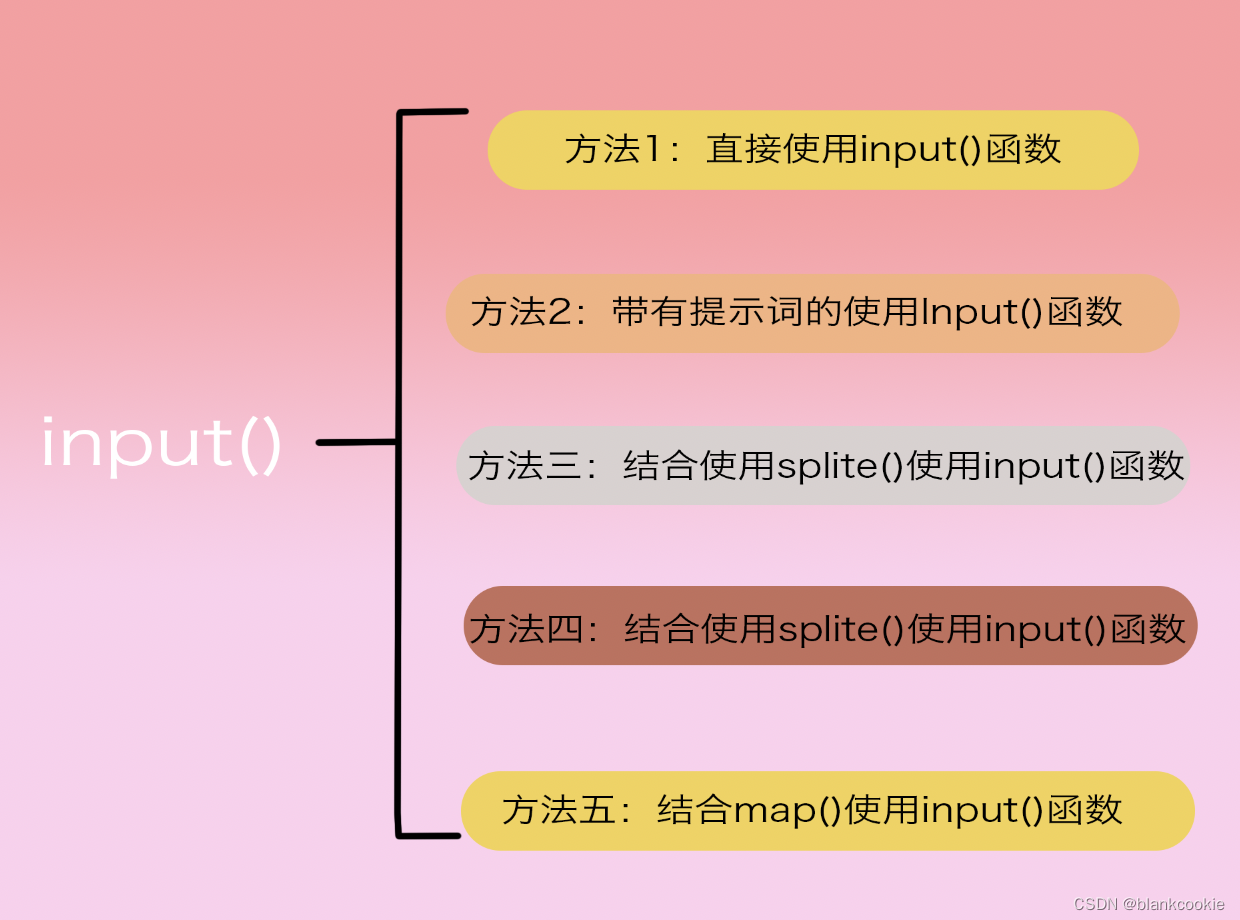 input()

方法1：直接使用input()函数

方法2：带有提示词的使用Input()函数

方法三：结合使用splite()使用input()函数

方法四：结合使用splite()使用input()函数

方法五：结合map()使用input()函数

CSDN @blankcookie